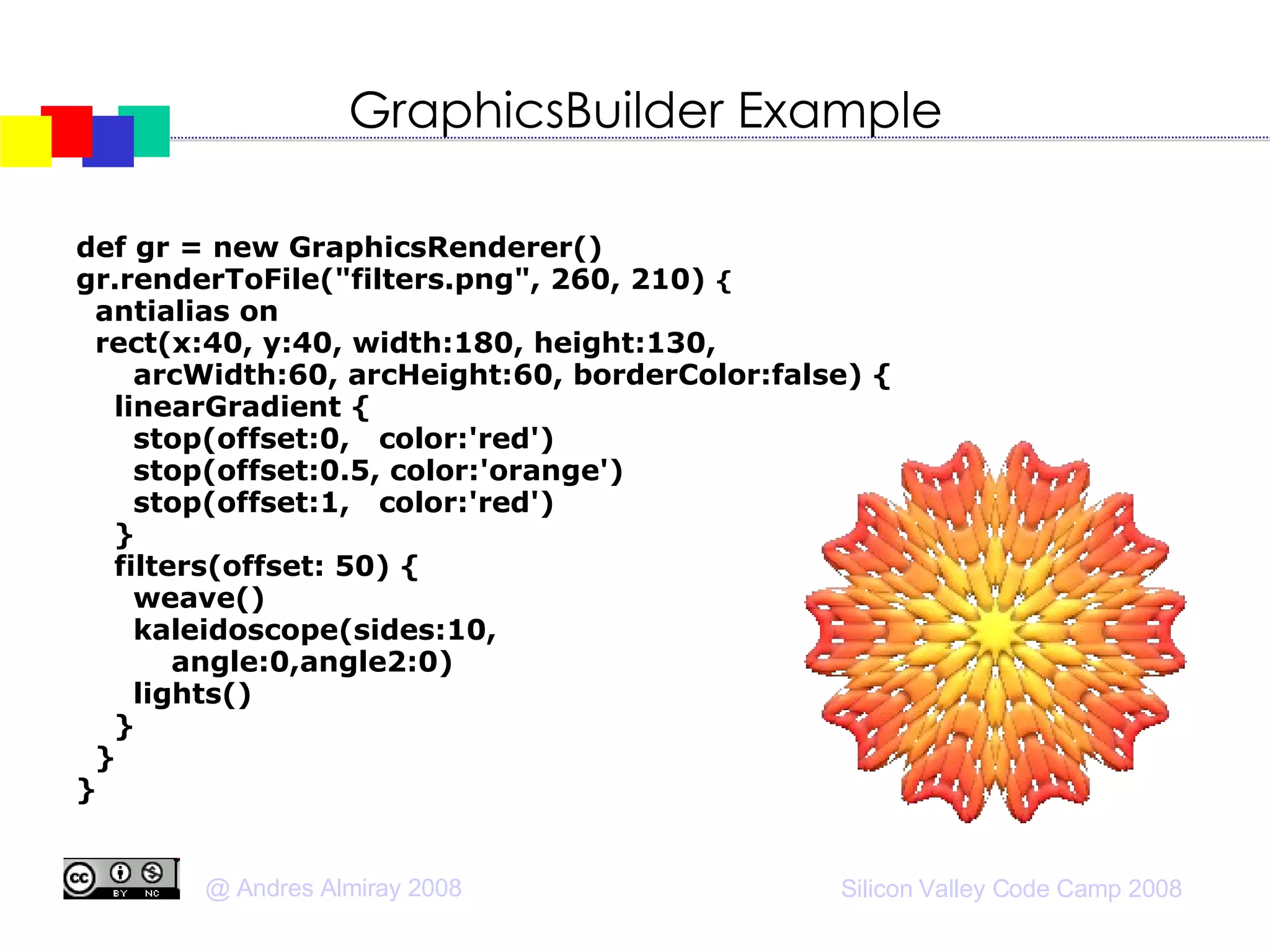 GraphicsBuilder Example

def gr = new GraphicsRenderer()
gr.renderToFile("filters.png", 260, 210) {
 antialias on
 rect(x:40, y:40, width:180, height:130,
 arcWidth:60, arcHeight:60, borderColor:false) {
 linearGradient {
 stop(offset:0, color:'red')
 stop(offset:0.5, color:'orange')
 stop(offset:1, color:'red')
 }
 filters(offset: 50) {
 weave()
 kaleidoscope(sides:10,
 angle:0,angle2:0)
 lights()
 }
 }
}

cc BY NC

@ Andres Almiray 2008

Silicon Valley Code Camp 2008